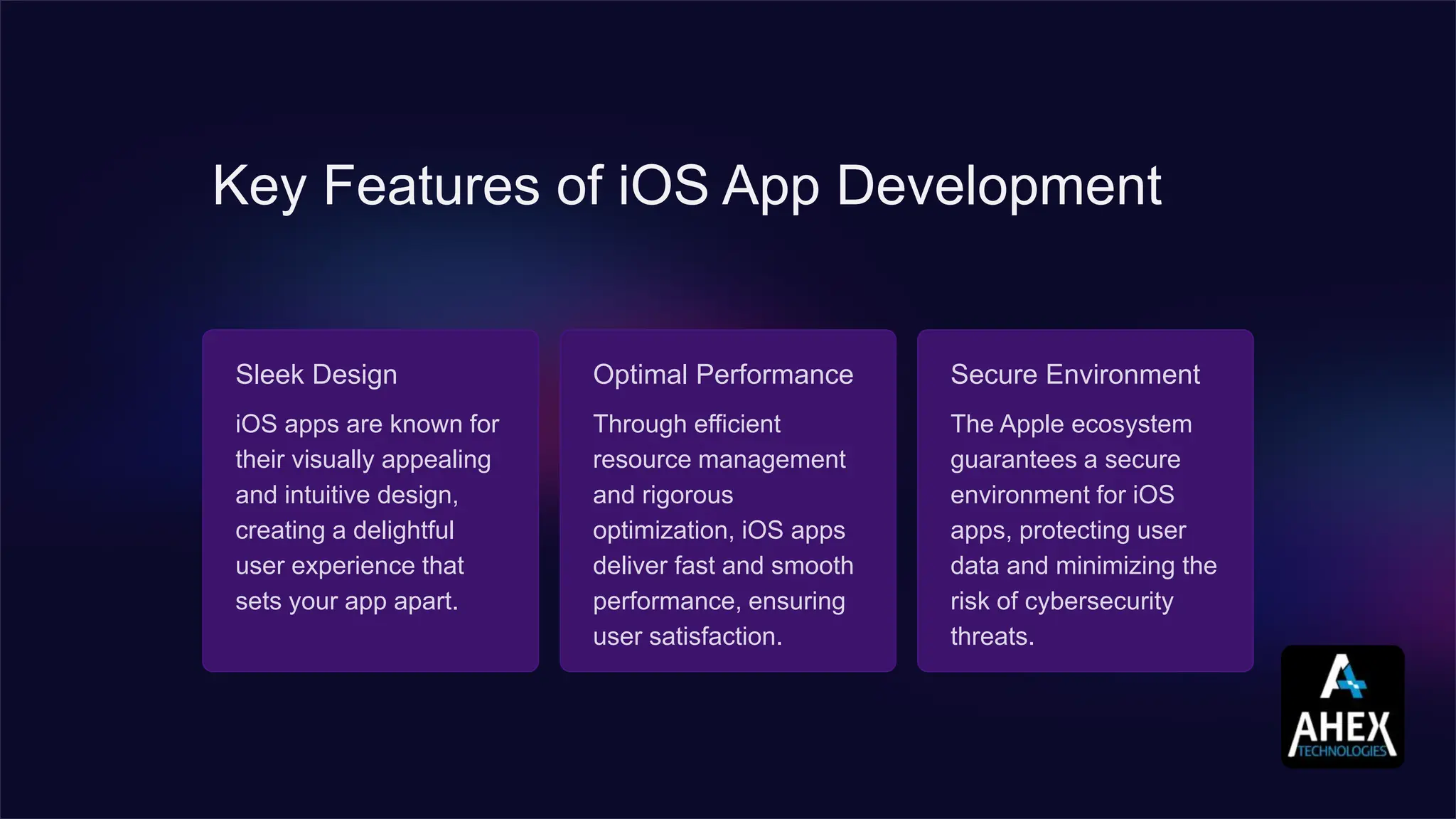 Key Features of iOS App Development

Sleek Design

iOS apps are known for their visually appealing and intuitive design, creating a delightful user experience that sets your app apart.

Optimal Performance

Through efficient resource management and rigorous optimization, iOS apps deliver fast and smooth performance, ensuring user satisfaction.

Secure Environment

The Apple ecosystem guarantees a secure environment for iOS apps, protecting user data and minimizing the risk of cybersecurity threats.

AHEX
TECHNOLOGIES